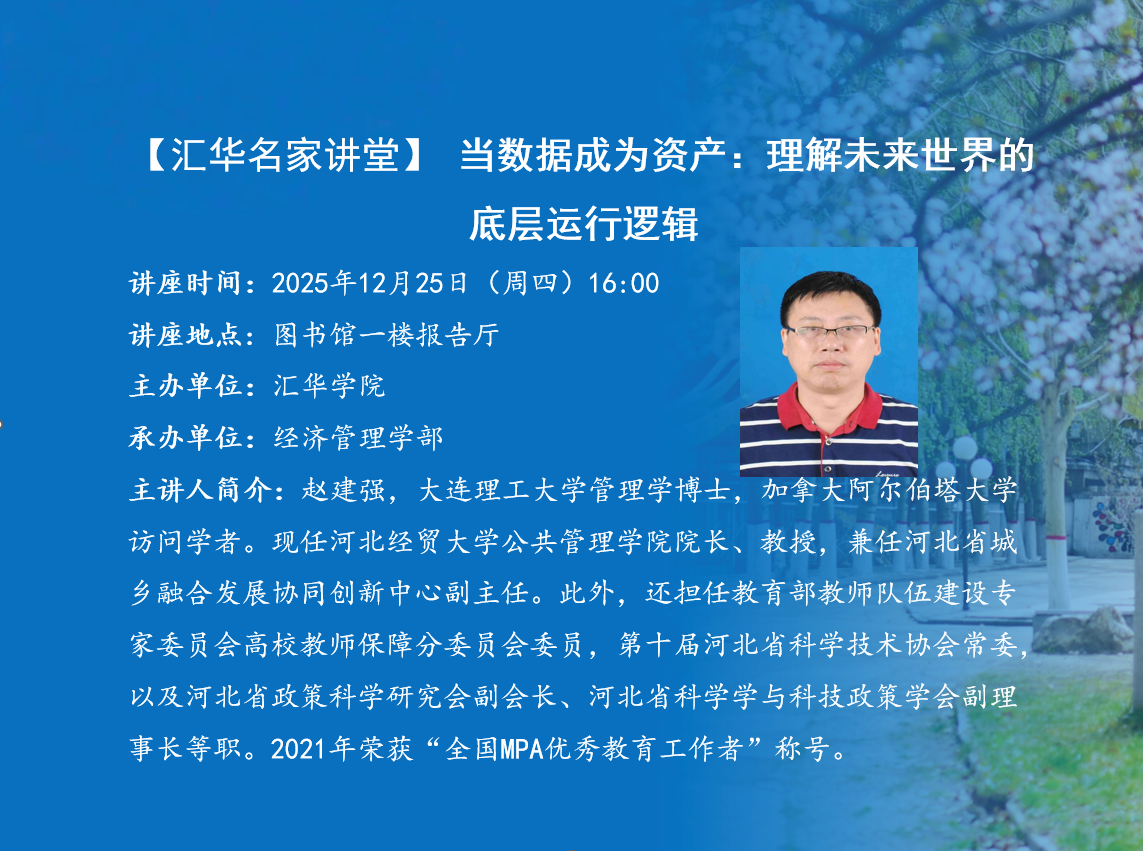 【汇华名家讲堂】 当数据成为资产：理解未来世界的底层运行逻辑

讲座时间：2025年12月25日（周四）16:00

讲座地点：图书馆一楼报告厅

主办单位：汇华学院

承办单位：经济管理学部

主讲人简介：赵建强，大连理工大学管理学博士，加拿大阿尔伯塔大学访问学者。现任河北经贸大学公共管理学院院长、教授，兼任河北省城乡融合发展协同创新中心副主任。此外，还担任教育部教师队伍建设专家委员会高校教师保障分委员会委员，第十届河北省科学技术协会常委，以及河北省政策科学研究会副会长、河北省科学学与科技政策学会副理事长等职。2021年荣获“全国MPA优秀教育工作者”称号。